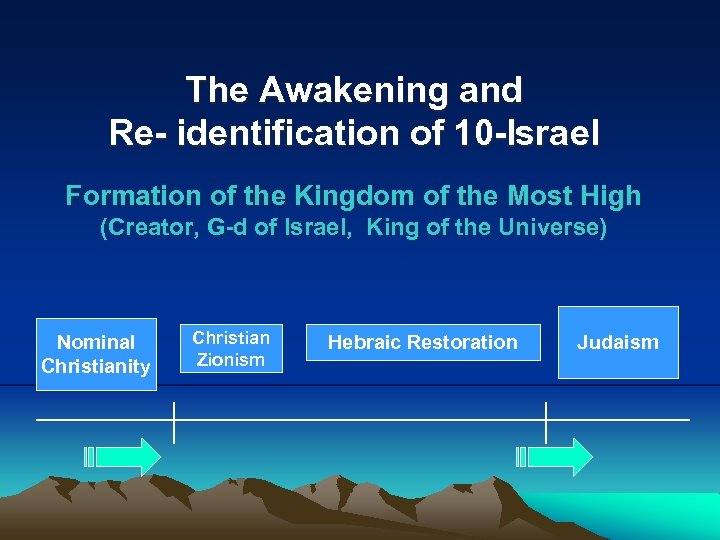 The Awakening and
Re- identification of 10-Israel

Formation of the Kingdom of the Most High
(Creator, G-d of Israel, King of the Universe)

Nominal Christianity

Christian Zionism

Hebraic Restoration

Judaism